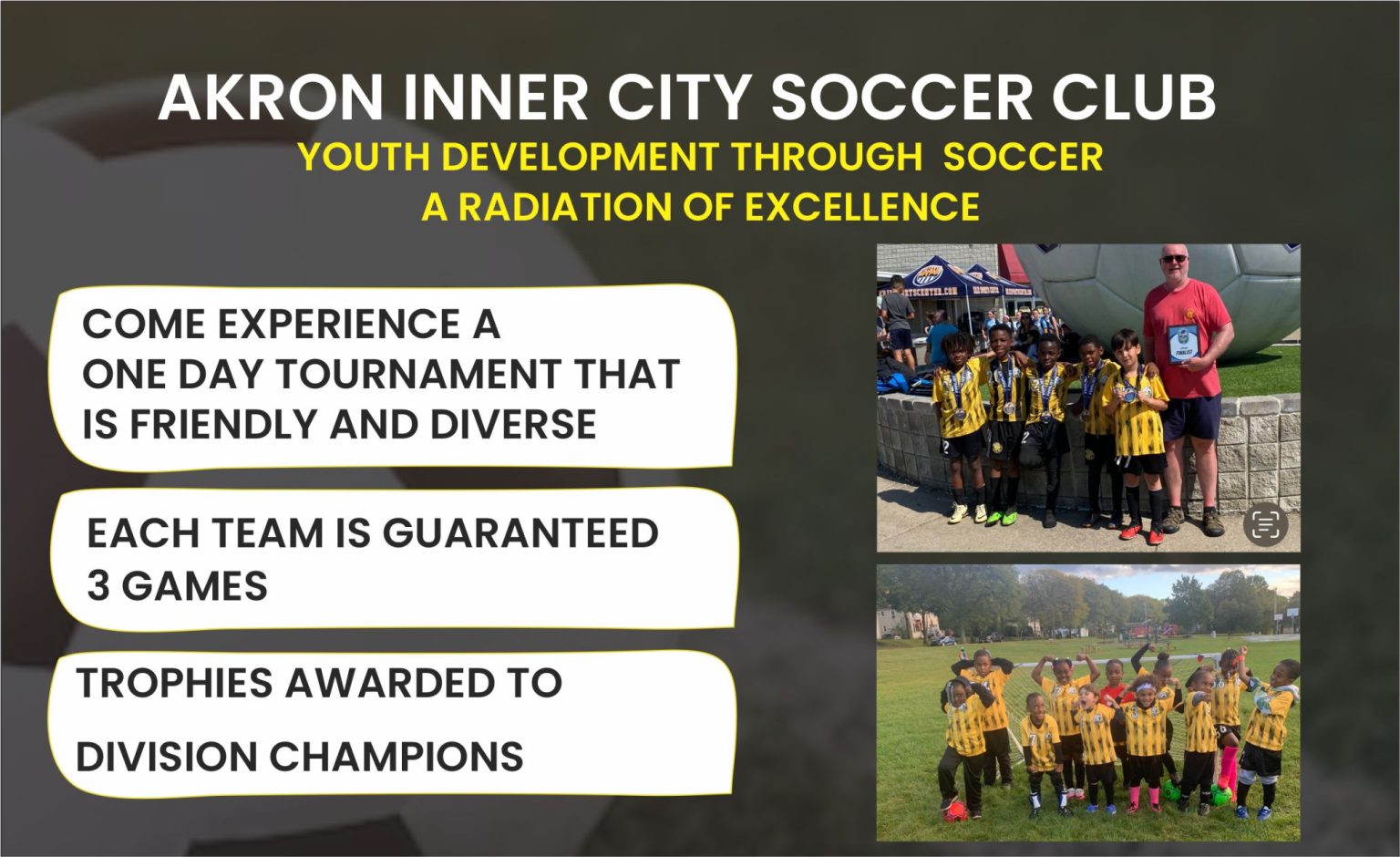 AKRON INNER CITY SOCCER CLUB
YOUTH DEVELOPMENT THROUGH SOCCER
A RADIATION OF EXCELLENCE

COME EXPERIENCE A ONE DAY TOURNAMENT THAT IS FRIENDLY AND DIVERSE

EACH TEAM IS GUARANTEED 3 GAMES

TROPHIES AWARDED TO

DIVISION CHAMPIONS

FINALIST